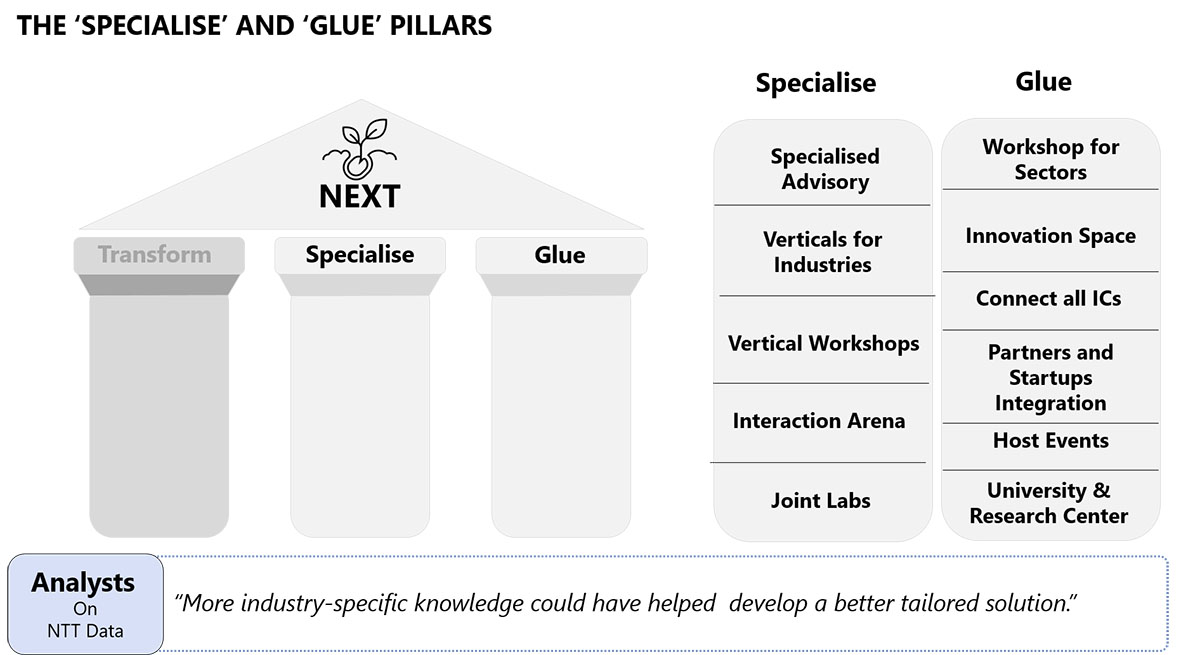 THE ‘SPECIALISE’ AND ‘GLUE’ PILLARS

NEXT

Transform

Specialise

Glue

Specialise

Specialised Advisory

Verticals for Industries

Vertical Workshops

Interaction Arena

Joint Labs

Glue

Workshop for Sectors

Innovation Space

Connect all ICs

Partners and Startups Integration

Host Events

University & Research Center

Analysts On NTT Data

“More industry-specific knowledge could have helped develop a better tailored solution.”